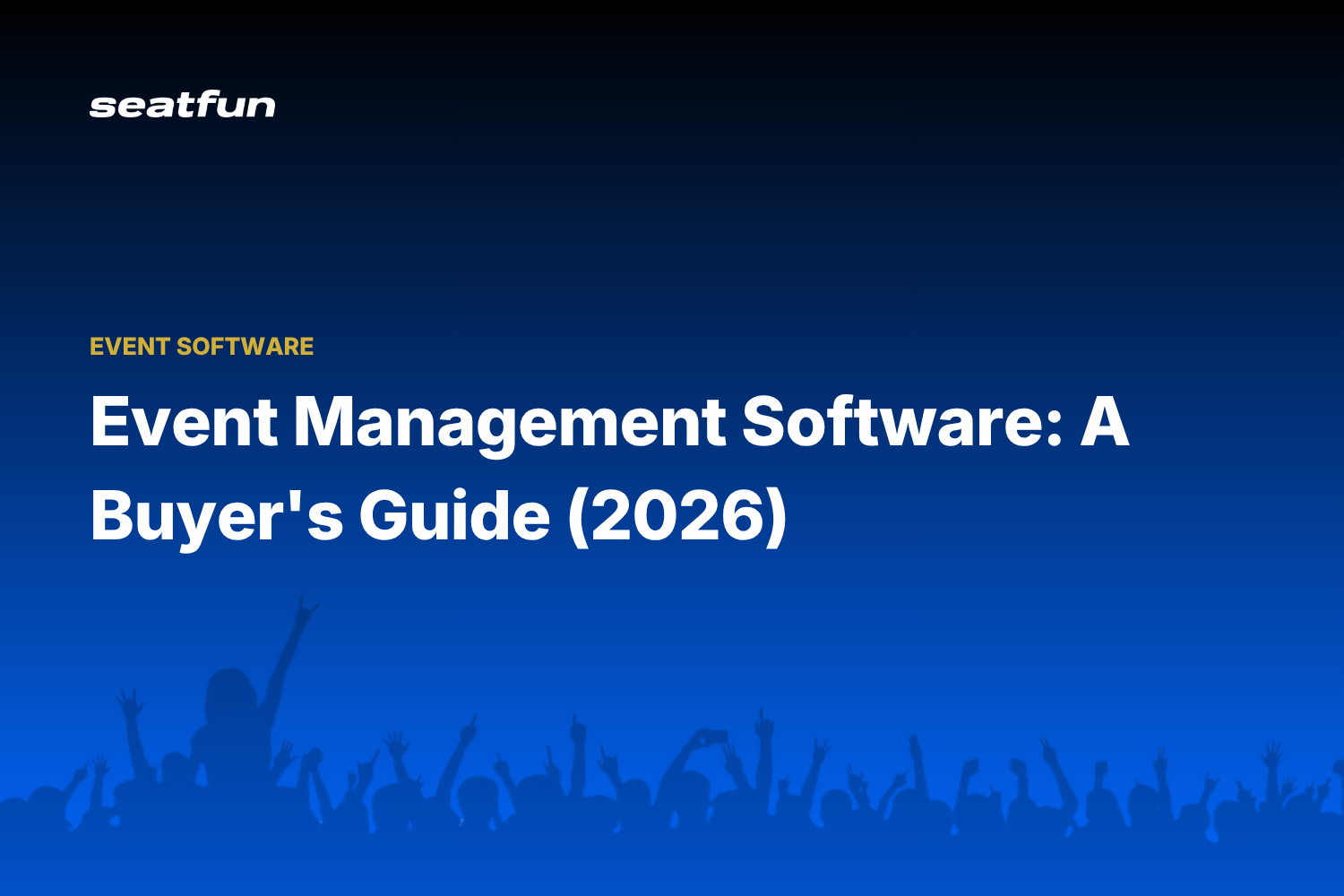 seatfun

EVENT SOFTWARE

Event Management Software: A Buyer's Guide (2026)